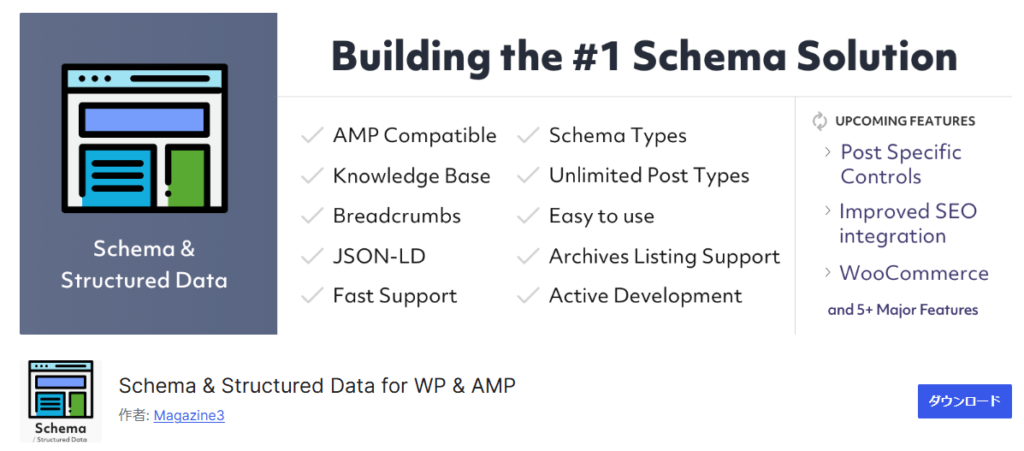 Schema & Structured Data

Building the #1 Schema Solution

AMP Compatible
Knowledge Base
Breadcrumbs
JSON-LD
Fast Support

Schema Types
Unlimited Post Types
Easy to use
Archives Listing Support
Active Development

UPCOMING FEATURES
Post Specific Controls
Improved SEO integration
WooCommerce
and 5+ Major Features

Schema / Structured Data

Schema & Structured Data for WP & AMP
作者: Magazine3

ダウンロード